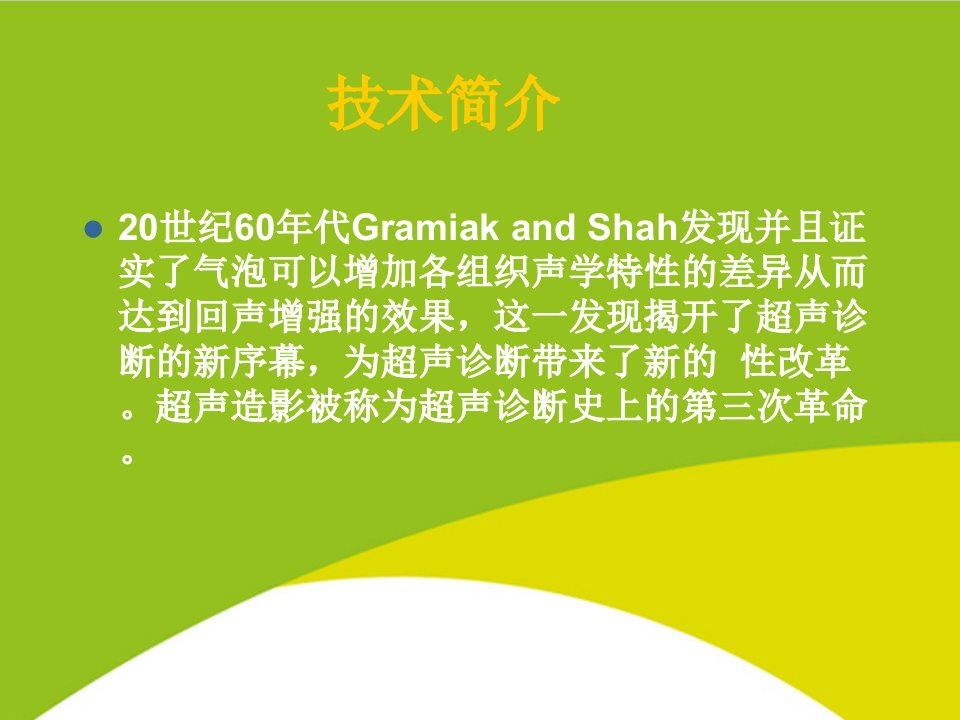 技术简介

• 20世纪60年代Gramiak and Shah发现并且证实了气泡可以增加各组织声学特性的差异从而达到回声增强的效果，这一发现揭开了超声诊断的新序幕，为超声诊断带来了新的 性改革。超声造影被称为超声诊断史上的第三次革命。